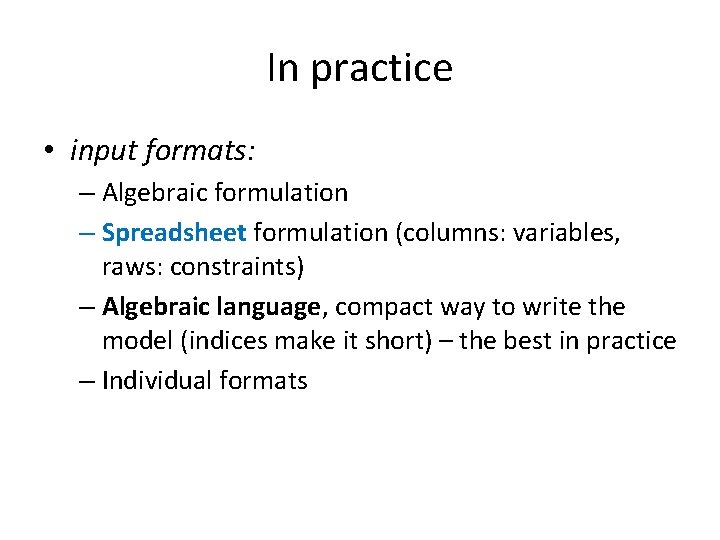 In practice

• input formats:
– Algebraic formulation
– Spreadsheet formulation (columns: variables, raws: constraints)
– Algebraic language, compact way to write the model (indices make it short) – the best in practice
– Individual formats